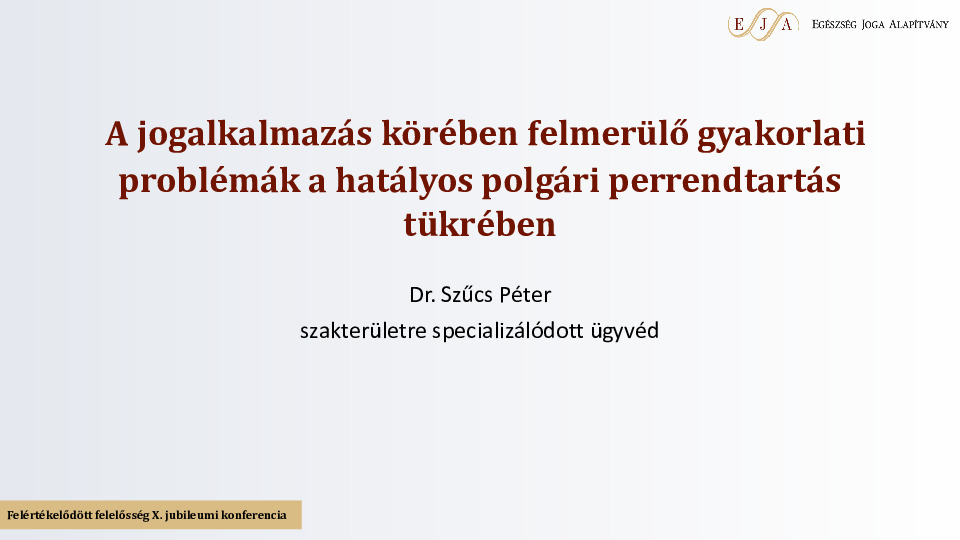 E J A EGÉSZSÉG JOGA ALAPÍTVÁNY

A jogalkalmazás körében felmerülő gyakorlati problémák a hatályos polgári perrendtartás tükrében

Dr. Szűcs Péter
szakterületre specializálódott ügyvéd

Felértékelődött felelősség X. jubileumi konferencia